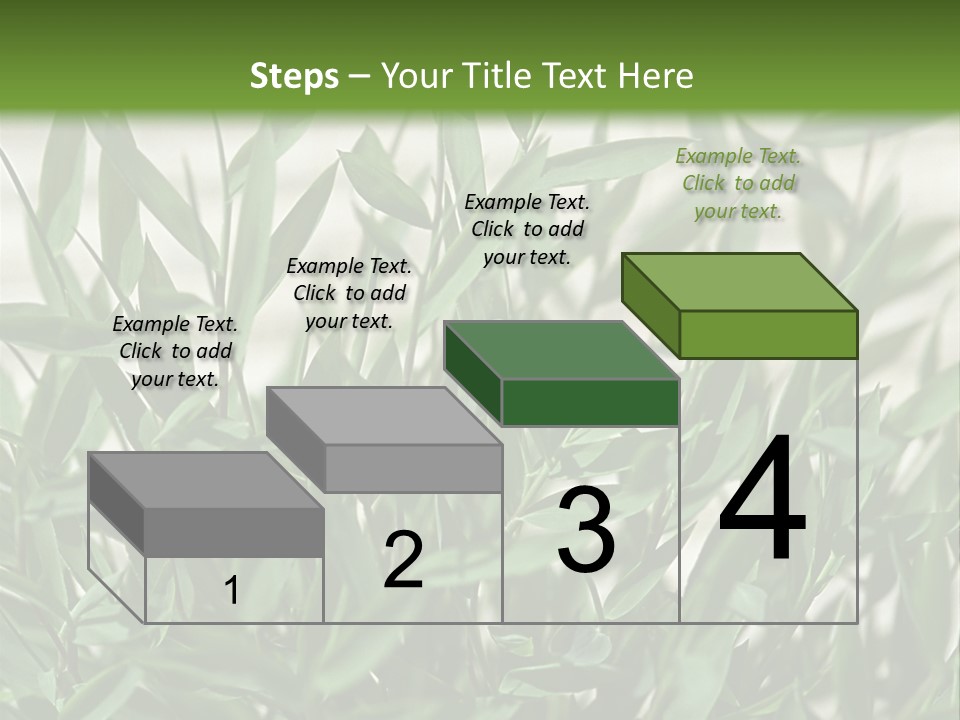 Steps – Your Title Text Here

Example Text. Click to add your text.

Example Text. Click to add your text.

Example Text. Click to add your text.

Example Text. Click to add your text.

1

2

3

4